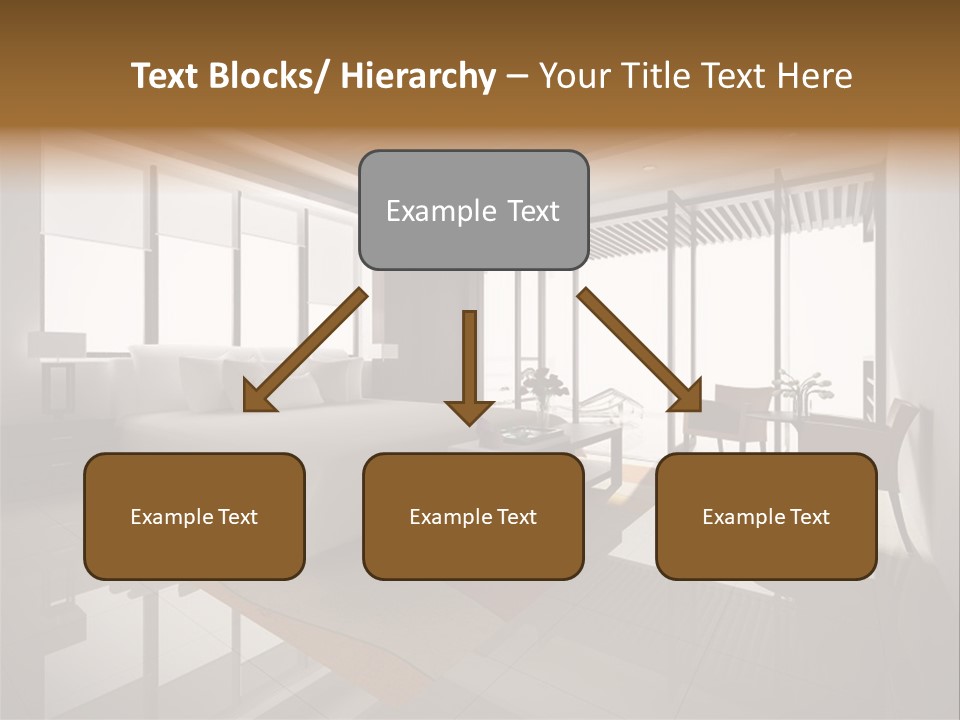 Text Blocks/ Hierarchy – Your Title Text Here

Example Text

Example Text

Example Text

Example Text